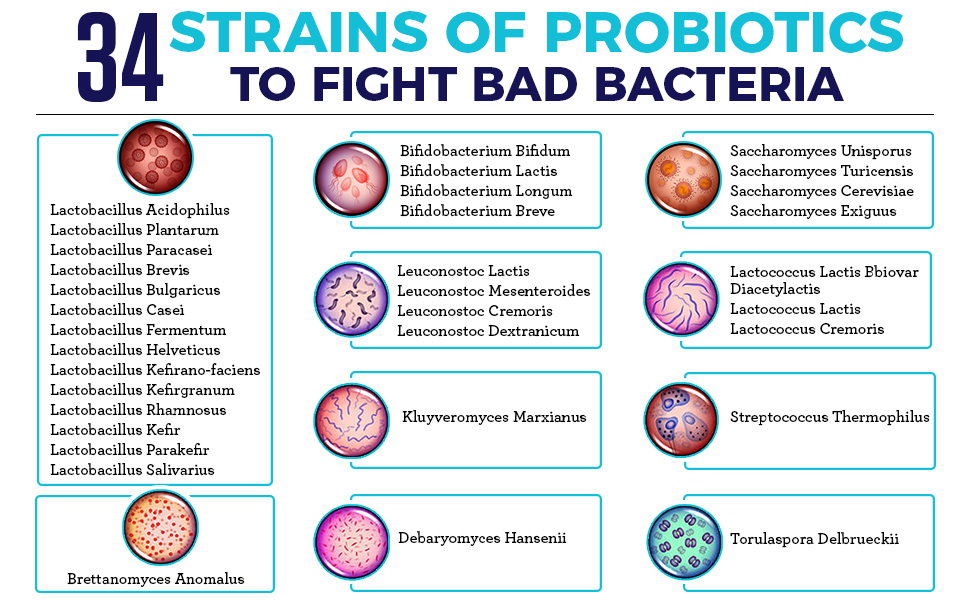 34 STRAINS OF PROBIOTICS TO FIGHT BAD BACTERIA

Lactobacillus Acidophilus
Lactobacillus Plantarum
Lactobacillus Paracasei
Lactobacillus Brevis
Lactobacillus Bulgaricus
Lactobacillus Casei
Lactobacillus Fermentum
Lactobacillus Helveticus
Lactobacillus Kefirano-faciens
Lactobacillus Kefirgranum
Lactobacillus Rhamnosus
Lactobacillus Kefir
Lactobacillus Parakefir
Lactobacillus Salivarius

Brettanomyces Anomalus

Bifidobacterium Bifidum
Bifidobacterium Lactis
Bifidobacterium Longum
Bifidobacterium Breve

Leuconostoc Lactis
Leuconostoc Mesenteroides
Leuconostoc Cremoris
Leuconostoc Dextranicum

Kluyveromyces Marxianus

Debaryomyces Hansenii

Saccharomyces Unisporus
Saccharomyces Turicensis
Saccharomyces Cerevisiae
Saccharomyces Exiguus

Lactococcus Lactis Bbiovar Diacetylactis
Lactococcus Lactis
Lactococcus Cremoris

Streptococcus Thermophilus

Torulaspora Delbrueckii